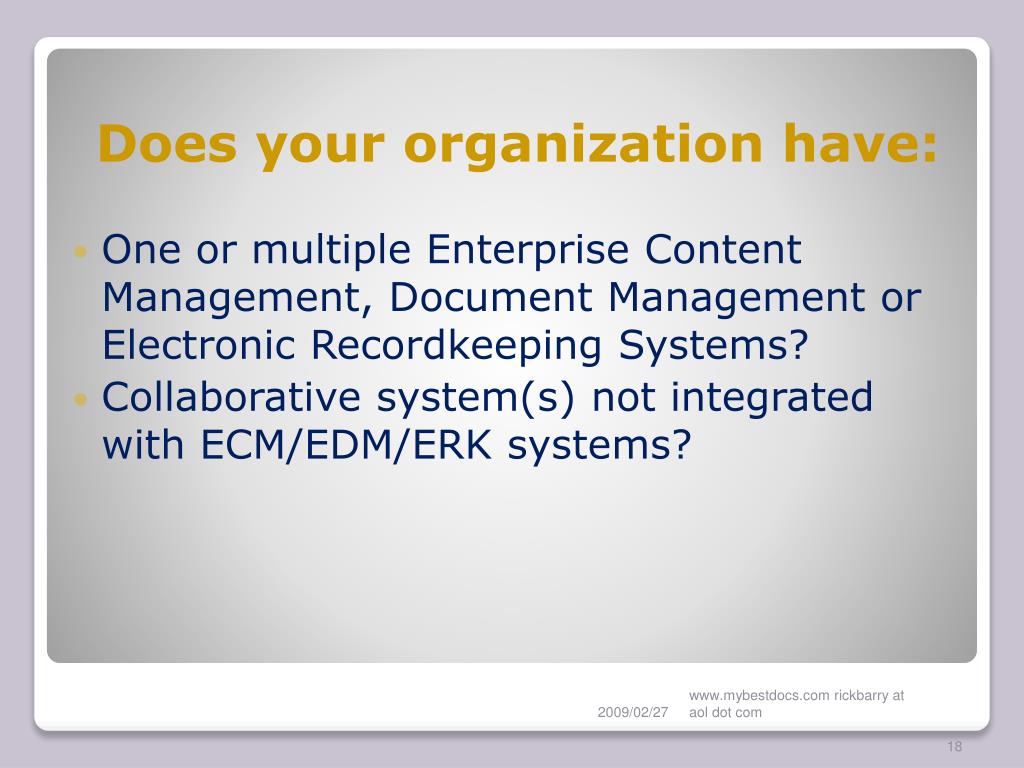 Does your organization have:

• One or multiple Enterprise Content Management, Document Management or Electronic Recordkeeping Systems?
• Collaborative system(s) not integrated with ECM/EDM/ERK systems?

2009/02/27

www.mybestdocs.com rickbarry at aol dot com

18